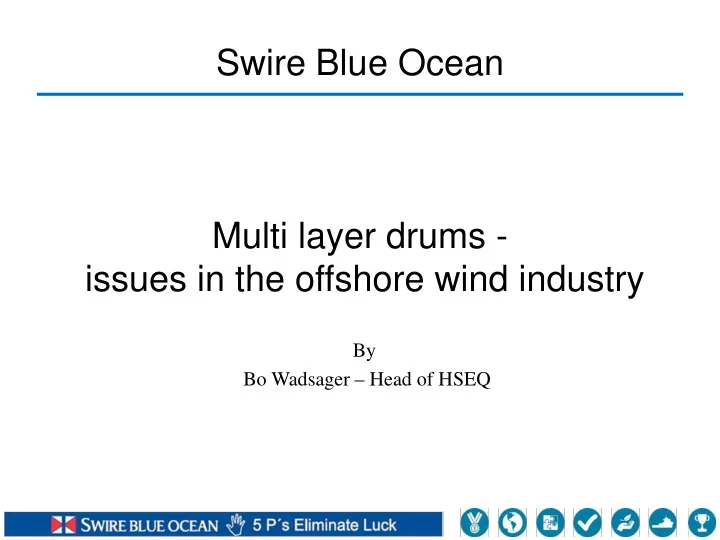 Swire Blue Ocean

Multi layer drums - issues in the offshore wind industry

By
Bo Wadsager – Head of HSEQ

SWIRE BLUE OCEAN 5 P´s Eliminate Luck